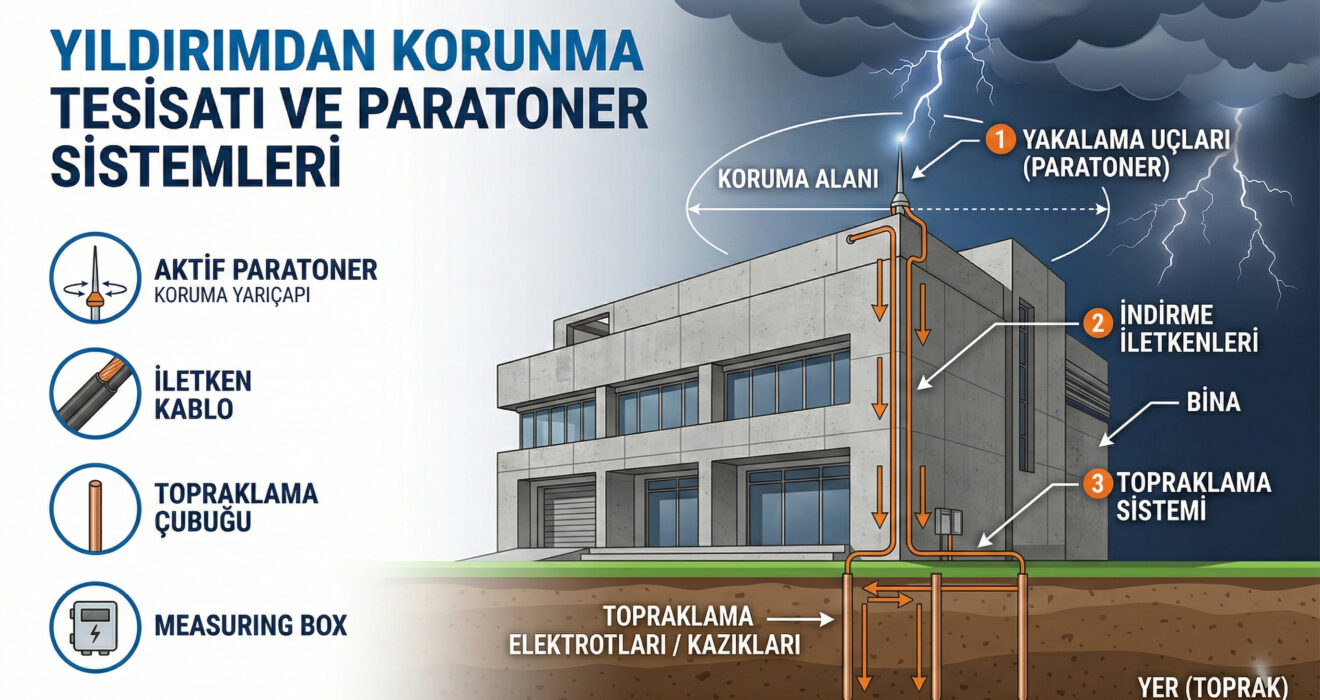 YILDIRIMDAN KORUNMA TESİSATI VE PARATONER SİSTEMLERİ

AKTİF PARATONER
KORUMA YARIÇAPI

İLETKEN KABLO

TOPRAKLAMA ÇUBUĞU

MEASURING BOX

KORUMA ALANI

1 YAKALAMA UÇLARI (PARATONER)

2 İNDİRME İLETKENLERİ

BİNA

3 TOPRAKLAMA SİSTEMİ

TOPRAKLAMA ELEKTROTLARI / KAZIKLARI

YER (TOPRAK)